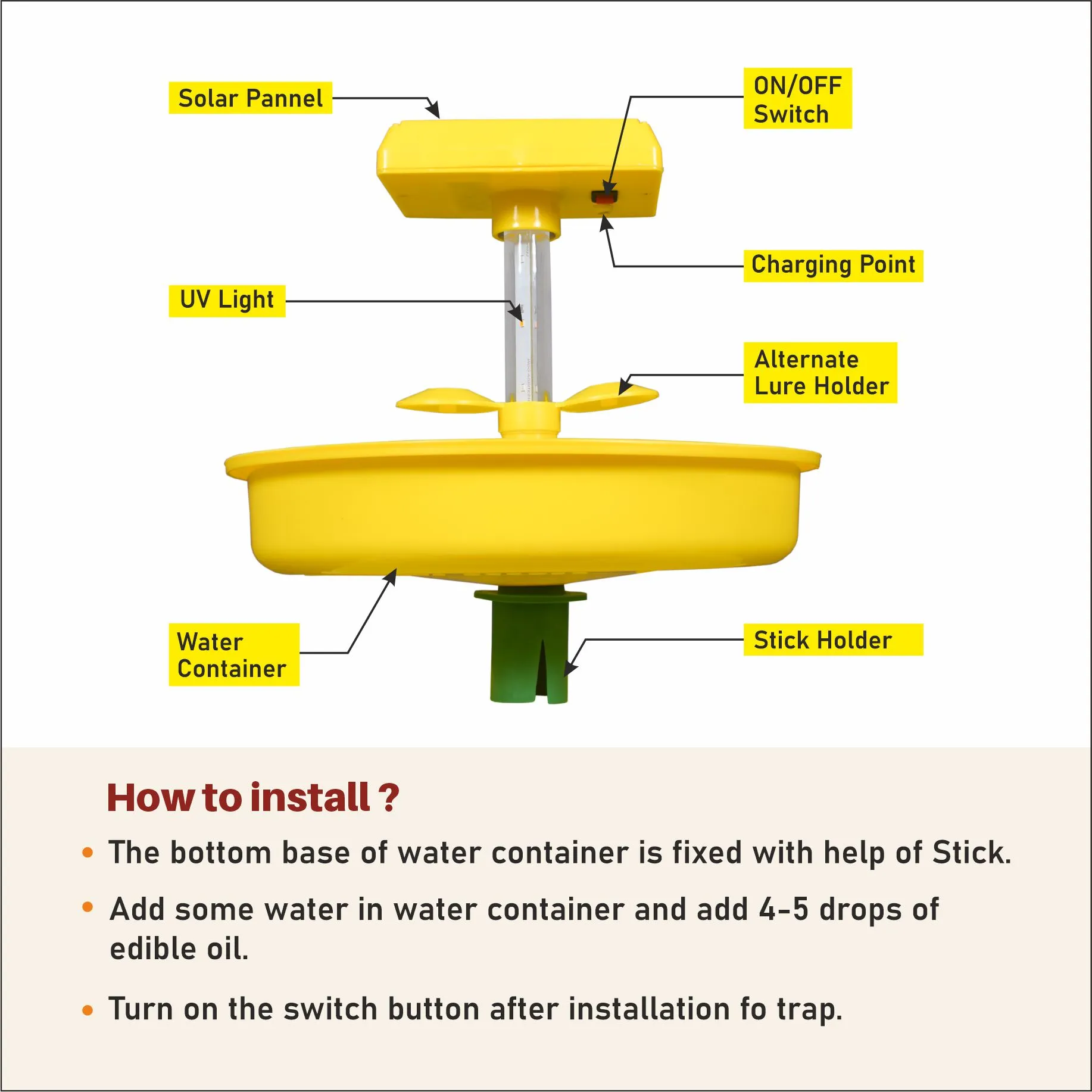 Solar Pannel

ON/OFF Switch

Charging Point

UV Light

Alternate Lure Holder

Water Container

Stick Holder

How to install ?

• The bottom base of water container is fixed with help of Stick.

• Add some water in water container and add 4-5 drops of edible oil.

• Turn on the switch button after installation fo trap.